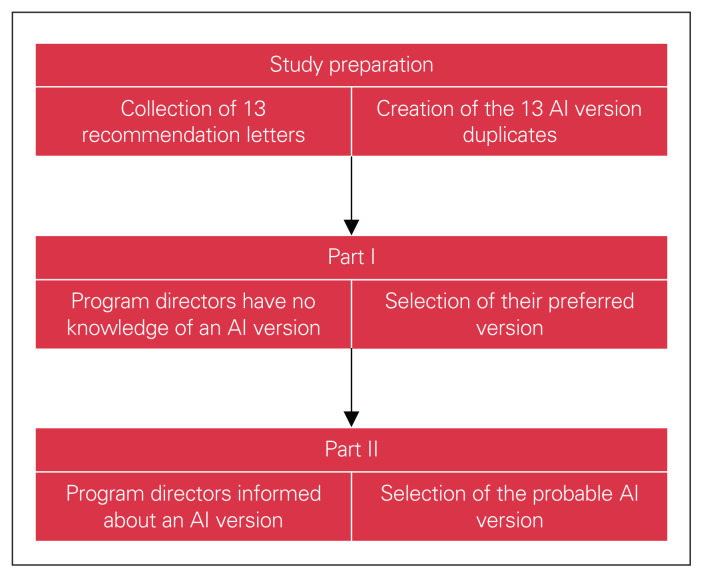 Study preparation

Collection of 13 recommendation letters

Creation of the 13 AI version duplicates

Part I

Program directors have no knowledge of an AI version

Selection of their preferred version

Part II

Program directors informed about an AI version

Selection of the probable AI version